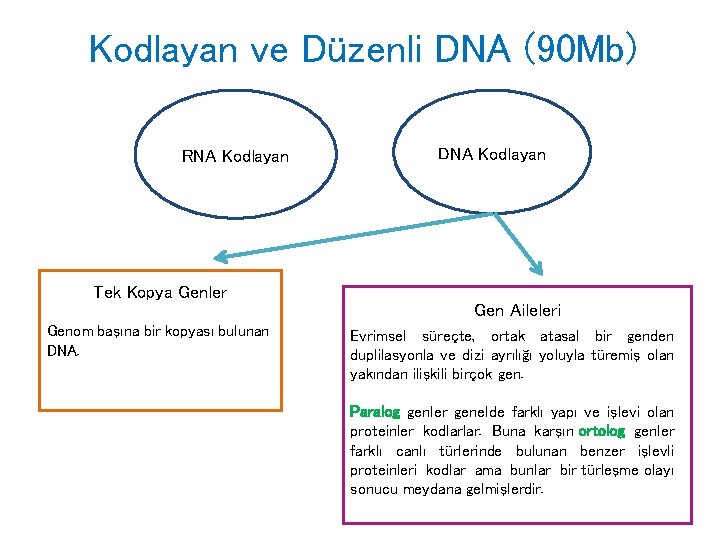 Kodlayan ve Düzenli DNA (90Mb)

RNA Kodlayan

DNA Kodlayan

Tek Kopya Genler

Genom başına bir kopyası bulunan DNA.

Gen Aileleri

Evrimsel süreçte, ortak atasal bir genden duplilasyonla ve dizi ayrılığı yoluyla türemiş olan yakından ilişkili birçok gen.

Paralog genler genelde farklı yapı ve işlevi olan proteinler kodlarlar. Buna karşın ortolog genler farklı canlı türlerinde bulunan benzer işlevli proteinleri kodlar ama bunlar bir türleşme olayı sonucu meydana gelmişlerdir.